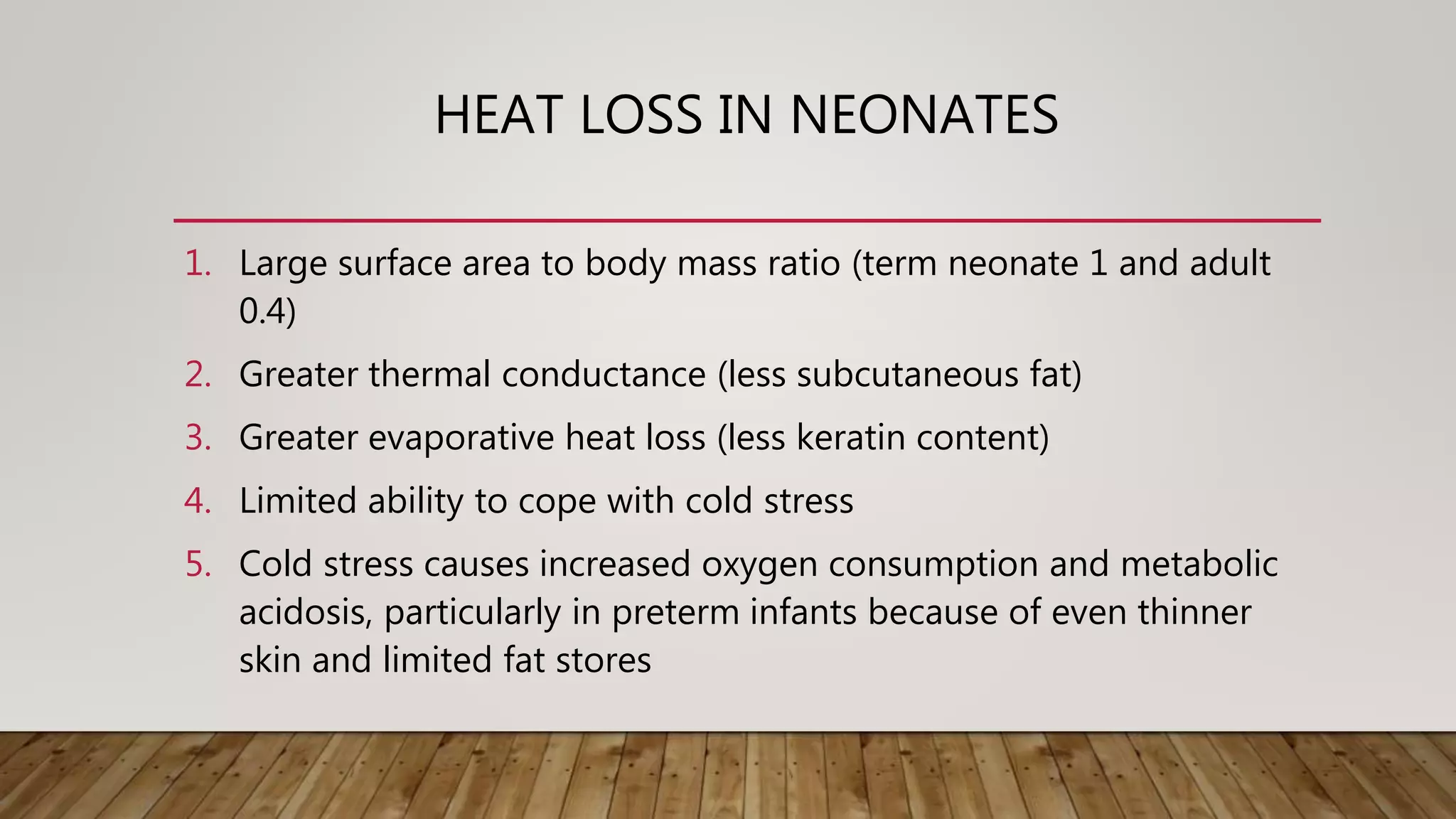 HEAT LOSS IN NEONATES

1. Large surface area to body mass ratio (term neonate 1 and adult 0.4)
2. Greater thermal conductance (less subcutaneous fat)
3. Greater evaporative heat loss (less keratin content)
4. Limited ability to cope with cold stress
5. Cold stress causes increased oxygen consumption and metabolic acidosis, particularly in preterm infants because of even thinner skin and limited fat stores